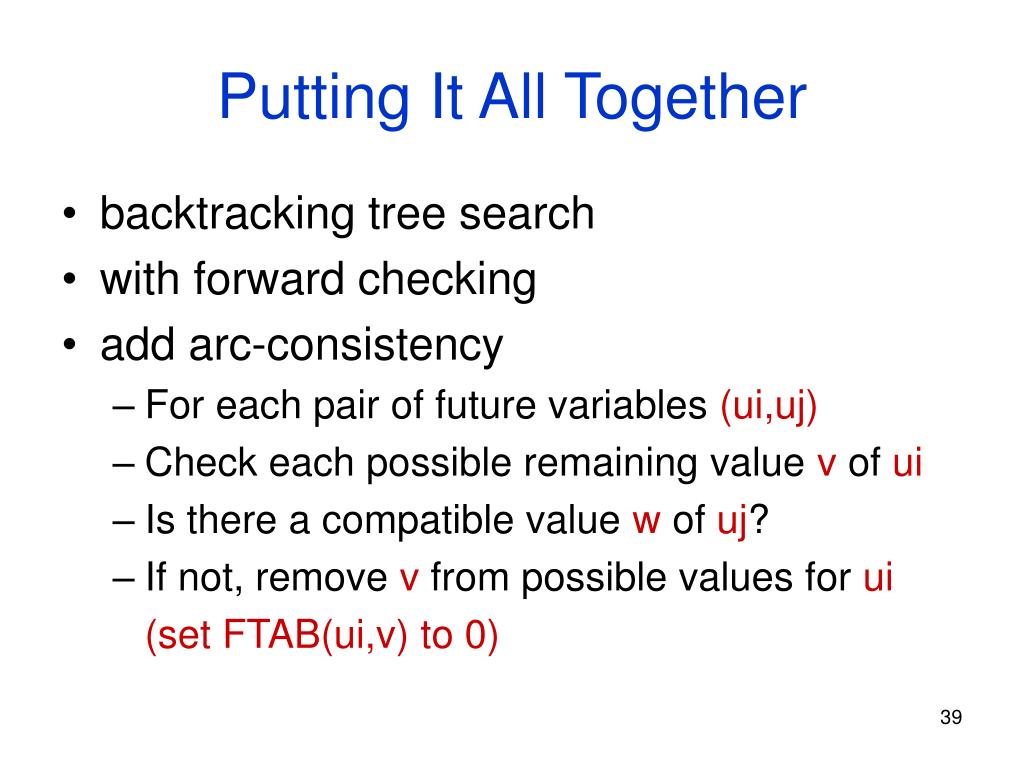 Putting It All Together

• backtracking tree search
• with forward checking
• add arc-consistency
– For each pair of future variables (ui,uj)
– Check each possible remaining value v of ui
– Is there a compatible value w of uj?
– If not, remove v from possible values for ui (set FTAB(ui,v) to 0)

39